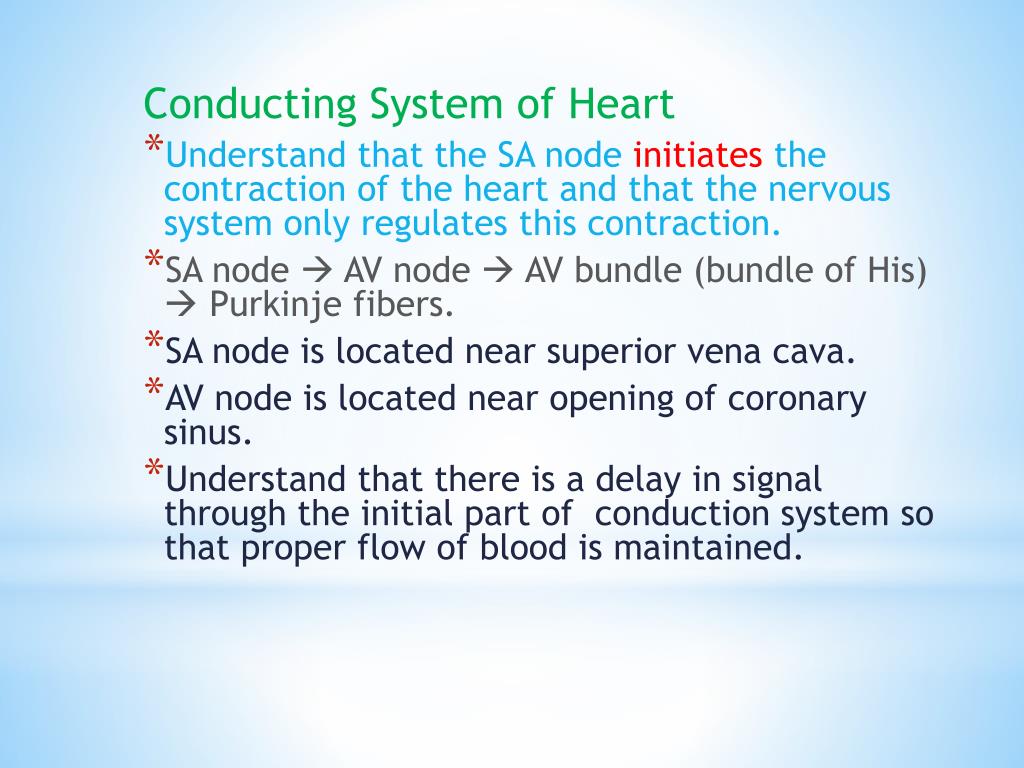 Conducting System of Heart

*Understand that the SA node initiates the contraction of the heart and that the nervous system only regulates this contraction.

*SA node → AV node → AV bundle (bundle of His) → Purkinje fibers.

*SA node is located near superior vena cava.

*AV node is located near opening of coronary sinus.

*Understand that there is a delay in signal through the initial part of conduction system so that proper flow of blood is maintained.